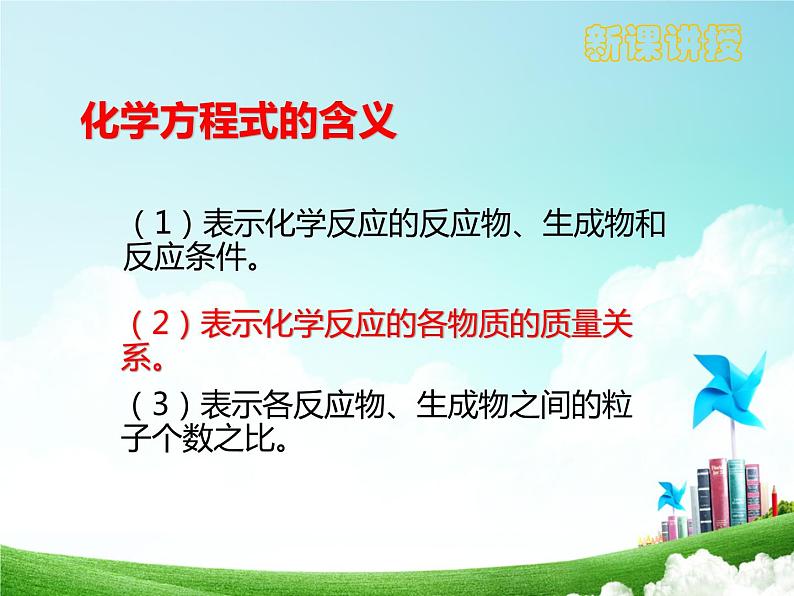 新课讲授

化学方程式的含义

（1）表示化学反应的反应物、生成物和反应条件。

（2）表示化学反应的各物质的质量关系。

（3）表示各反应物、生成物之间的粒子个数之比。